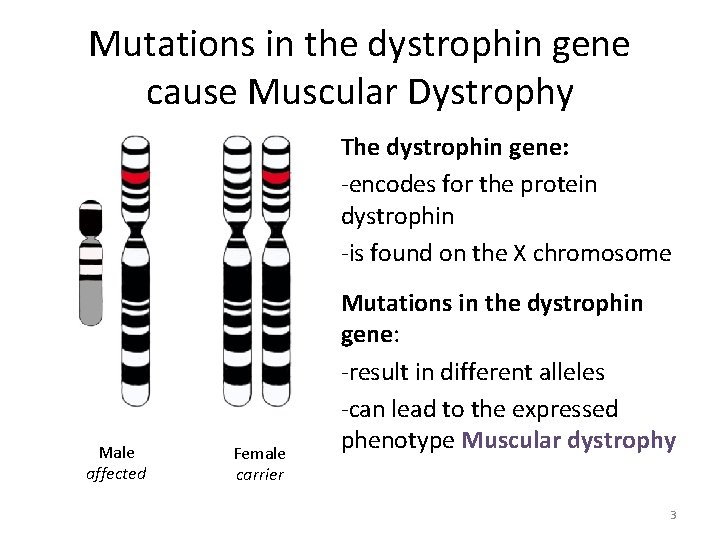 Mutations in the dystrophin gene cause Muscular Dystrophy

Male
affected

Female
carrier

The dystrophin gene:

-encodes for the protein dystrophin

-is found on the X chromosome

Mutations in the dystrophin gene:

-result in different alleles

-can lead to the expressed phenotype Muscular dystrophy

3